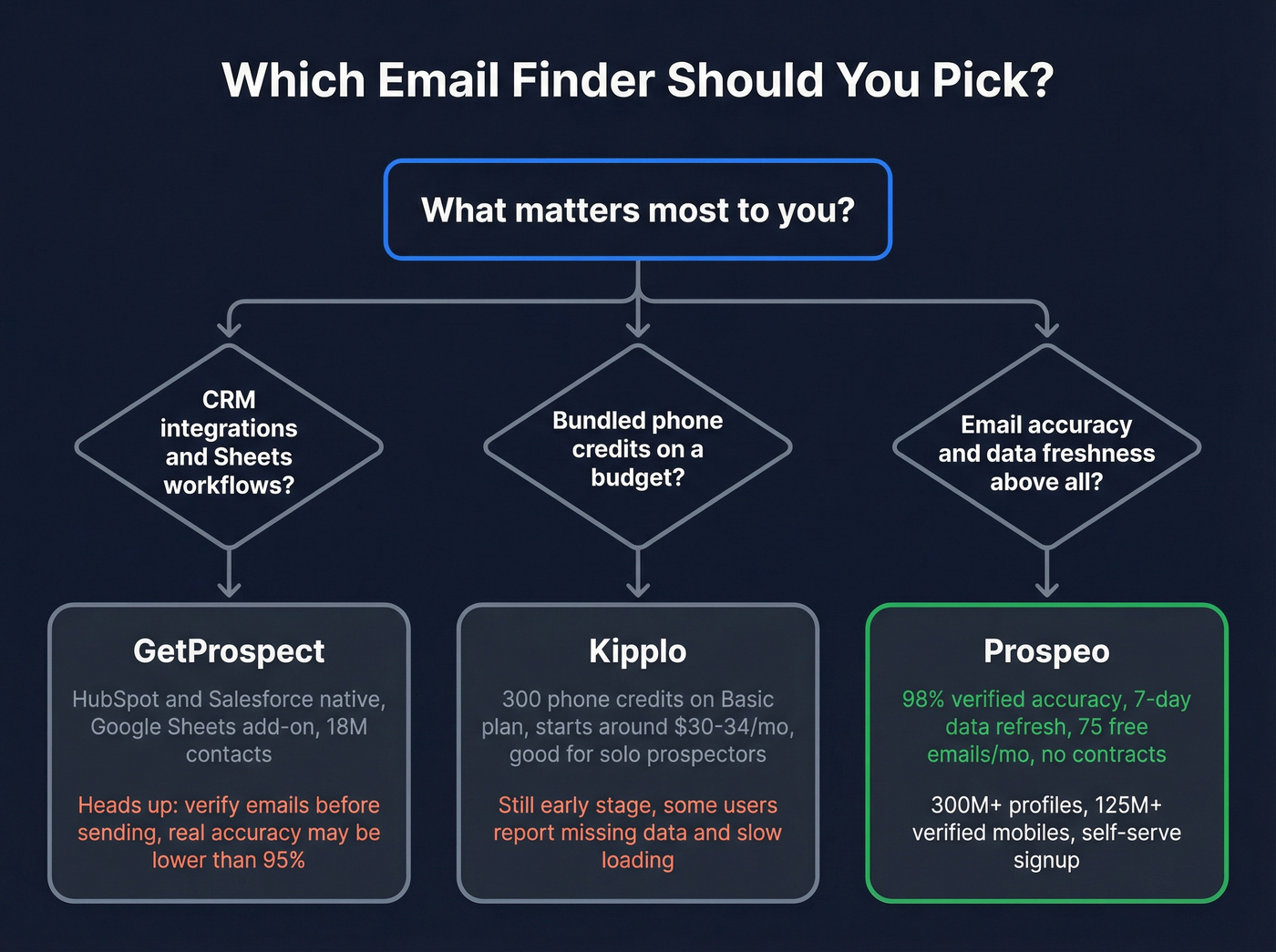 Which Email Finder Should You Pick?

What matters most to you?

CRM integrations and Sheets workflows?

Bundled phone credits on a budget?

Email accuracy and data freshness above all?

GetProspect

HubSpot and Salesforce native, Google Sheets add-on, 18M contacts

Heads up: verify emails before sending, real accuracy may be lower than 95%

Kipplo

300 phone credits on Basic plan, starts around $30-34/mo, good for solo prospectors

Still early stage, some users report missing data and slow loading

Prospeo

98% verified accuracy, 7-day data refresh, 75 free emails/mo, no contracts

300M+ profiles, 125M+ verified mobiles, self-serve signup